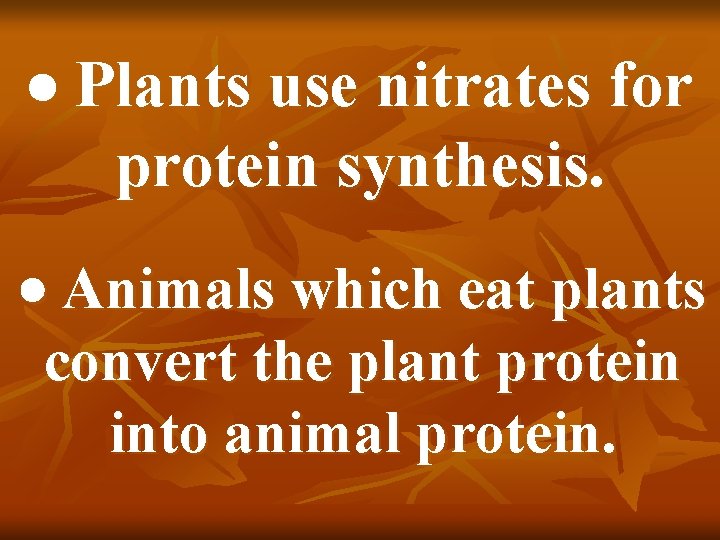 ● Plants use nitrates for protein synthesis.

● Animals which eat plants convert the plant protein into animal protein.